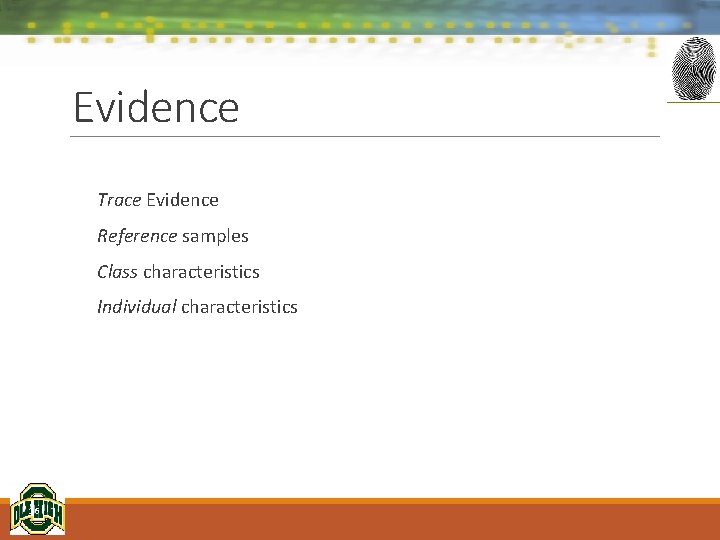 Evidence

Trace Evidence

Reference samples

Class characteristics

Individual characteristics

OLE HIGH